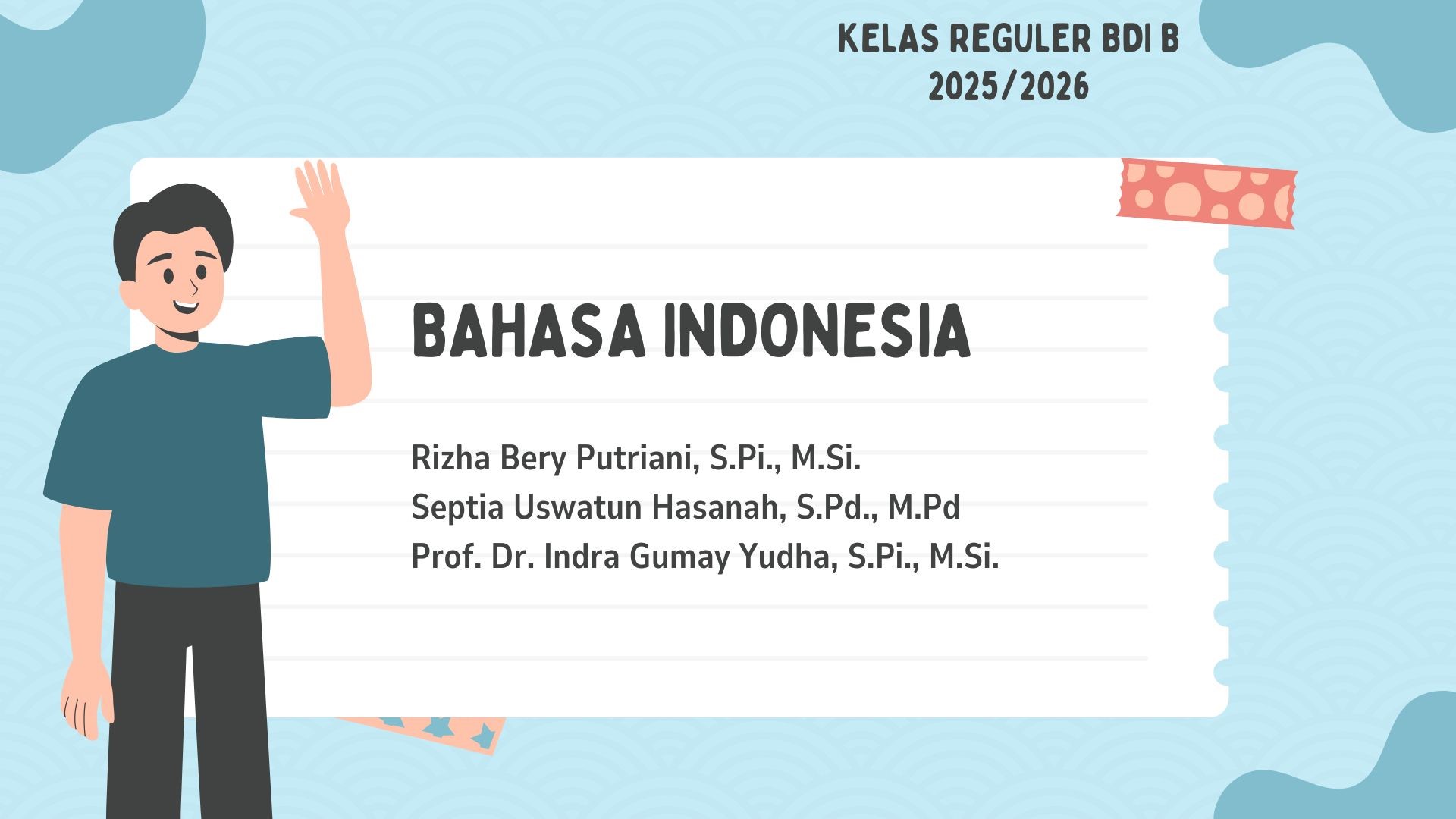 KELAS REGULER BDI B
2025/2026

BAHASA INDONESIA

Rizha Bery Putriani, S.Pi., M.Si.
Septia Uswatun Hasanah, S.Pd., M.Pd
Prof. Dr. Indra Gumay Yudha, S.Pi., M.Si.